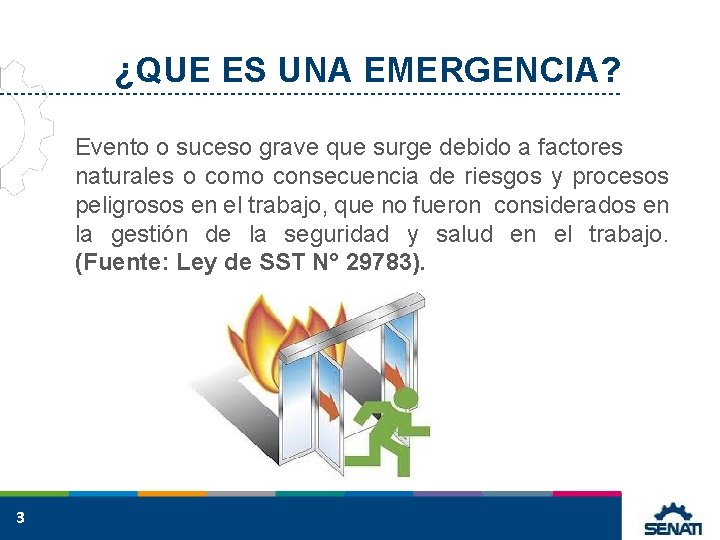 ¿QUE ES UNA EMERGENCIA?

Evento o suceso grave que surge debido a factores naturales o como consecuencia de riesgos y procesos peligrosos en el trabajo, que no fueron considerados en la gestión de la seguridad y salud en el trabajo. **(Fuente: Ley de SST N° 29783).**

3

SENATI